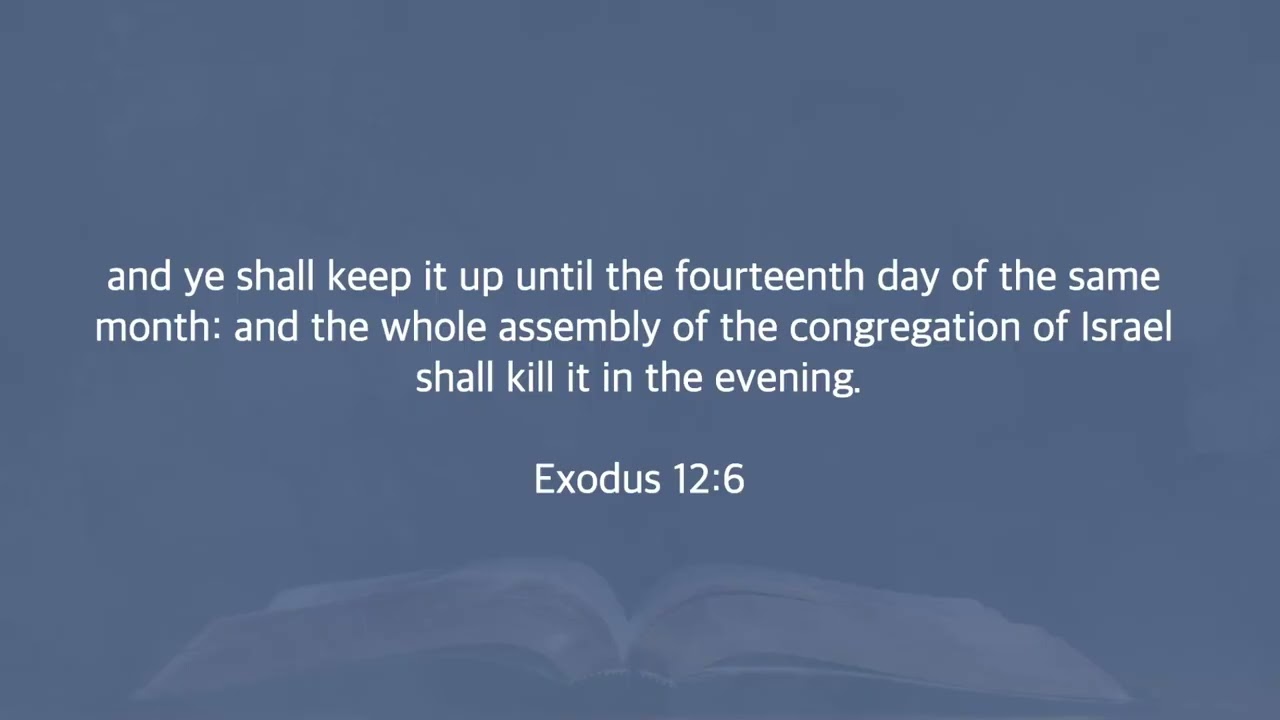 and ye shall keep it up until the fourteenth day of the same month: and the whole assembly of the congregation of Israel shall kill it in the evening.

Exodus 12:6